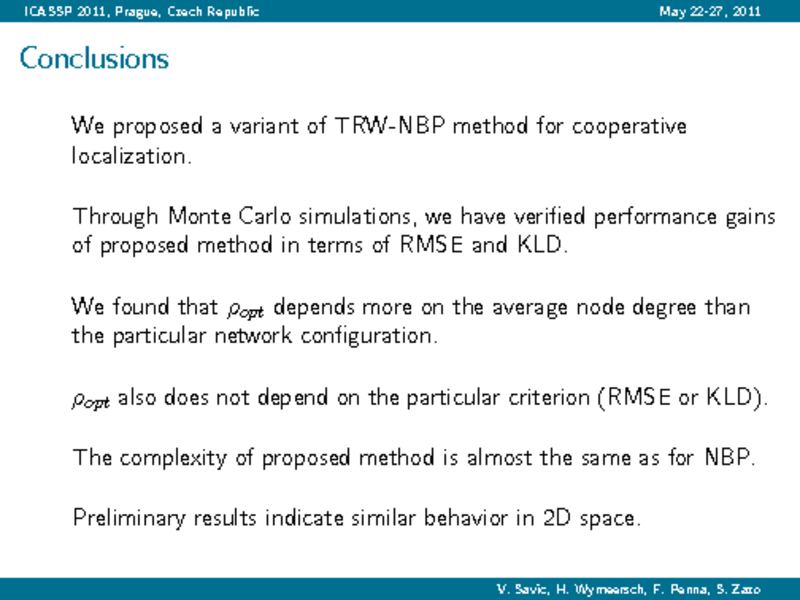 ICASSP 2011, Prague, Czech Republic May 22-27, 2011

Conclusions

We proposed a variant of TRW-NBP method for cooperative localization.

Through Monte Carlo simulations, we have verified performance gains of proposed method in terms of RMSE and KLD.

We found that $\rho_{opt}$ depends more on the average node degree than the particular network configuration.

$\rho_{opt}$ also does not depend on the particular criterion (RMSE or KLD).

The complexity of proposed method is almost the same as for NBP.

Preliminary results indicate similar behavior in 2D space.

V. Savic, H. Wymeersch, F. Penna, S. Zazo